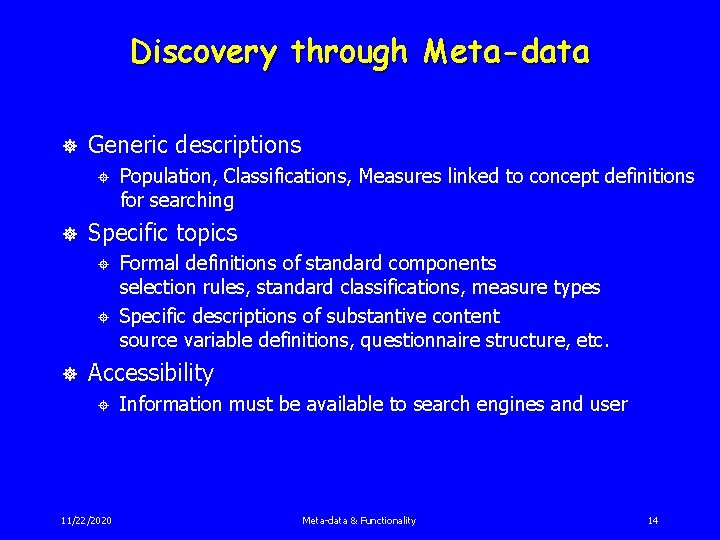 Discovery through Meta-data

Generic descriptions

Population, Classifications, Measures linked to concept definitions for searching

Specific topics

Formal definitions of standard components
selection rules, standard classifications, measure types

Specific descriptions of substantive content
source variable definitions, questionnaire structure, etc.

Accessibility

Information must be available to search engines and user

11/22/2020

Meta-data & Functionality

14